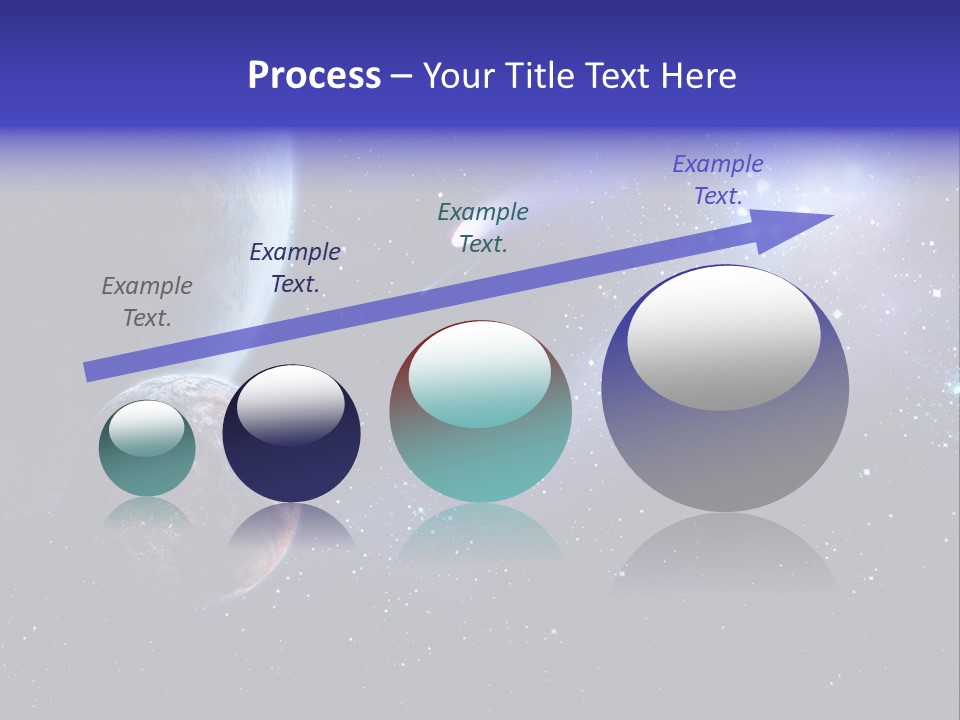 Process – Your Title Text Here

Example Text.

Example Text.

Example Text.

Example Text.